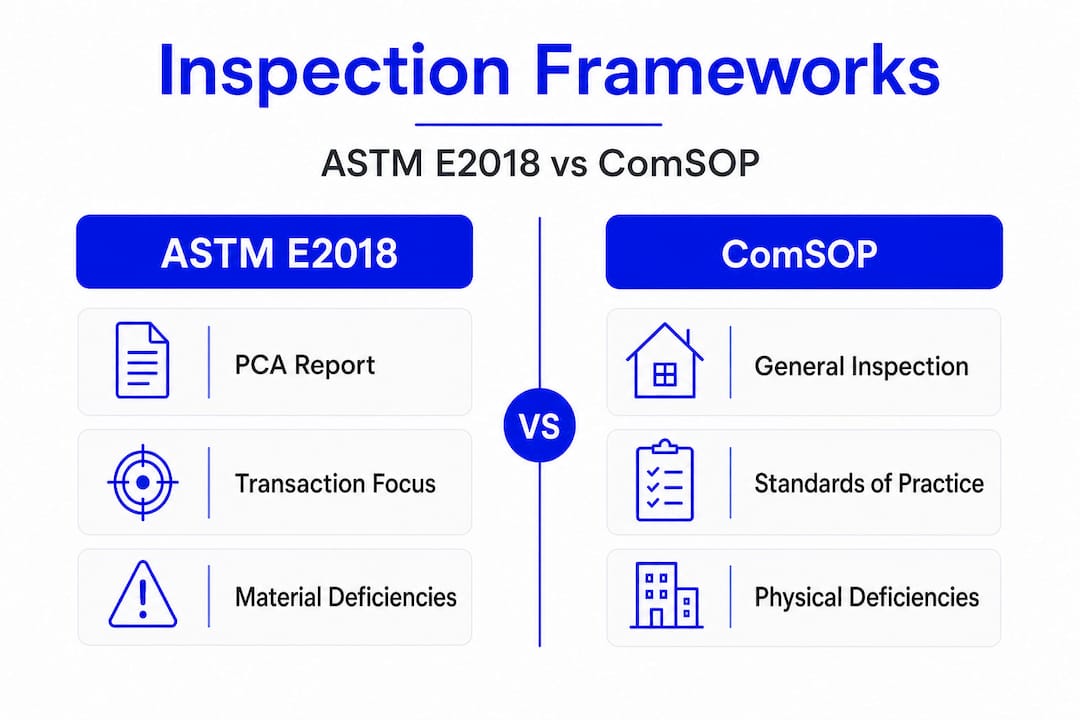 Inspection Frameworks

ASTM E2018 vs ComSOP

ASTM E2018

PCA Report

Transaction Focus

Material Deficiencies

VS

ComSOP

General Inspection

Standards of Practice

Physical Deficiencies